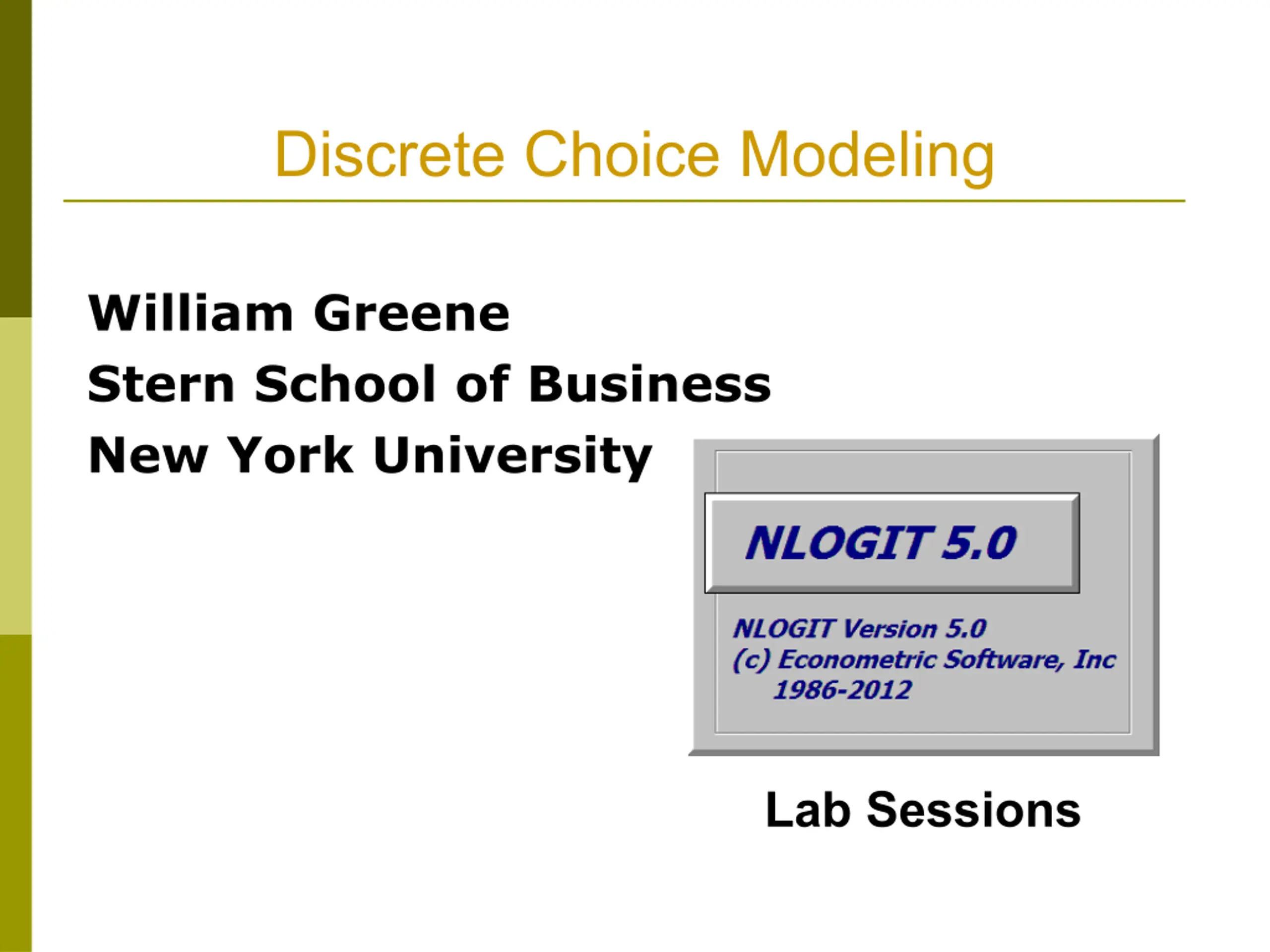 Discrete Choice Modeling

William Greene
Stern School of Business
New York University

NLOGIT 5.0

NLOGIT Version 5.0
(c) Econometric Software, Inc
1986-2012

Lab Sessions